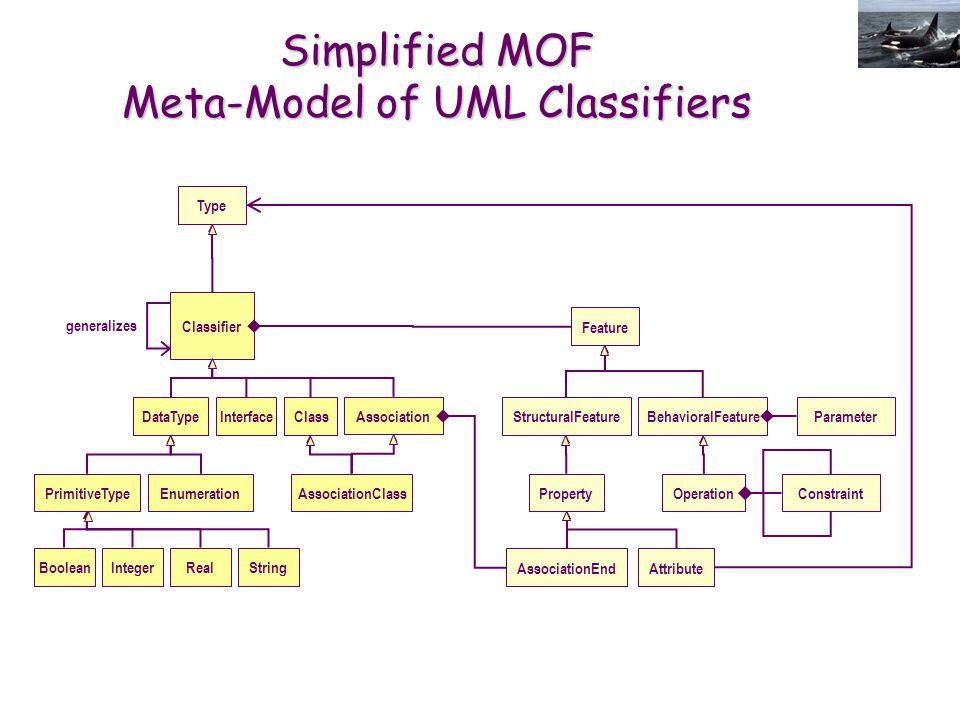 Simplified MOF
Meta-Model of UML Classifiers

Type

generalizes

Classifier

Feature

DataType
Interface
Class
Association
StructuralFeature
BehavioralFeature
Parameter

PrimitiveType
Enumeration
AssociationClass
Property
Operation
Constraint

Boolean
Integer
Real
String
AssociationEnd
Attribute